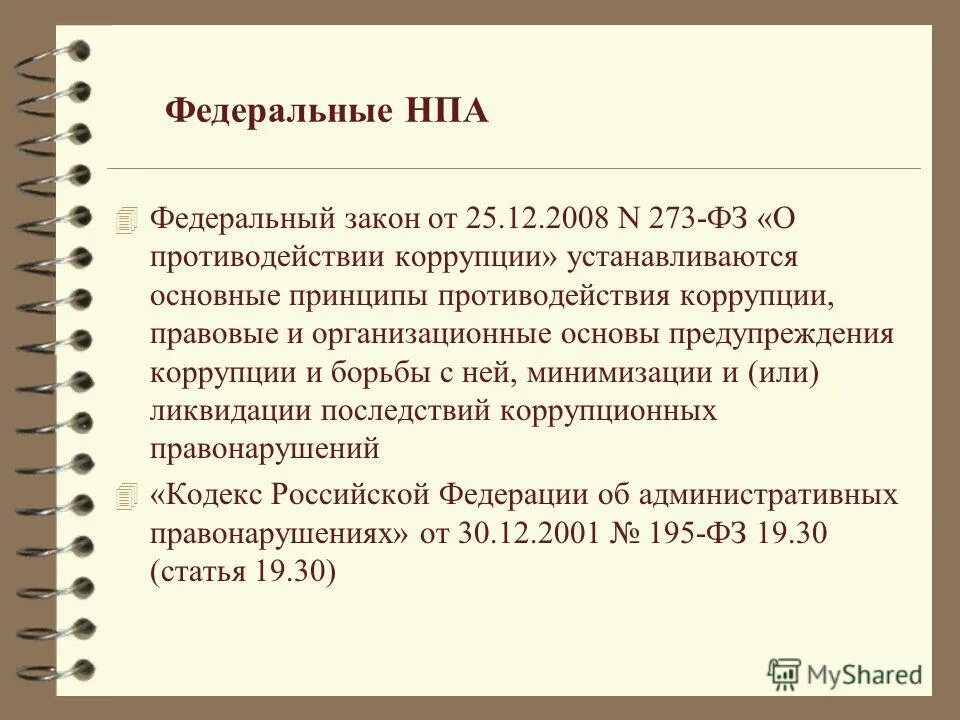 Федеральные НПА

Федеральный закон от 25.12.2008 N 273-ФЗ «О противодействии коррупции» устанавливаются основные принципы противодействия коррупции, правовые и организационные основы предупреждения коррупции и борьбы с ней, минимизации и (или) ликвидации последствий коррупционных правонарушений

«Кодекс Российской Федерации об административных правонарушениях» от 30.12.2001 № 195-ФЗ 19.30 (статья 19.30)

MyShared